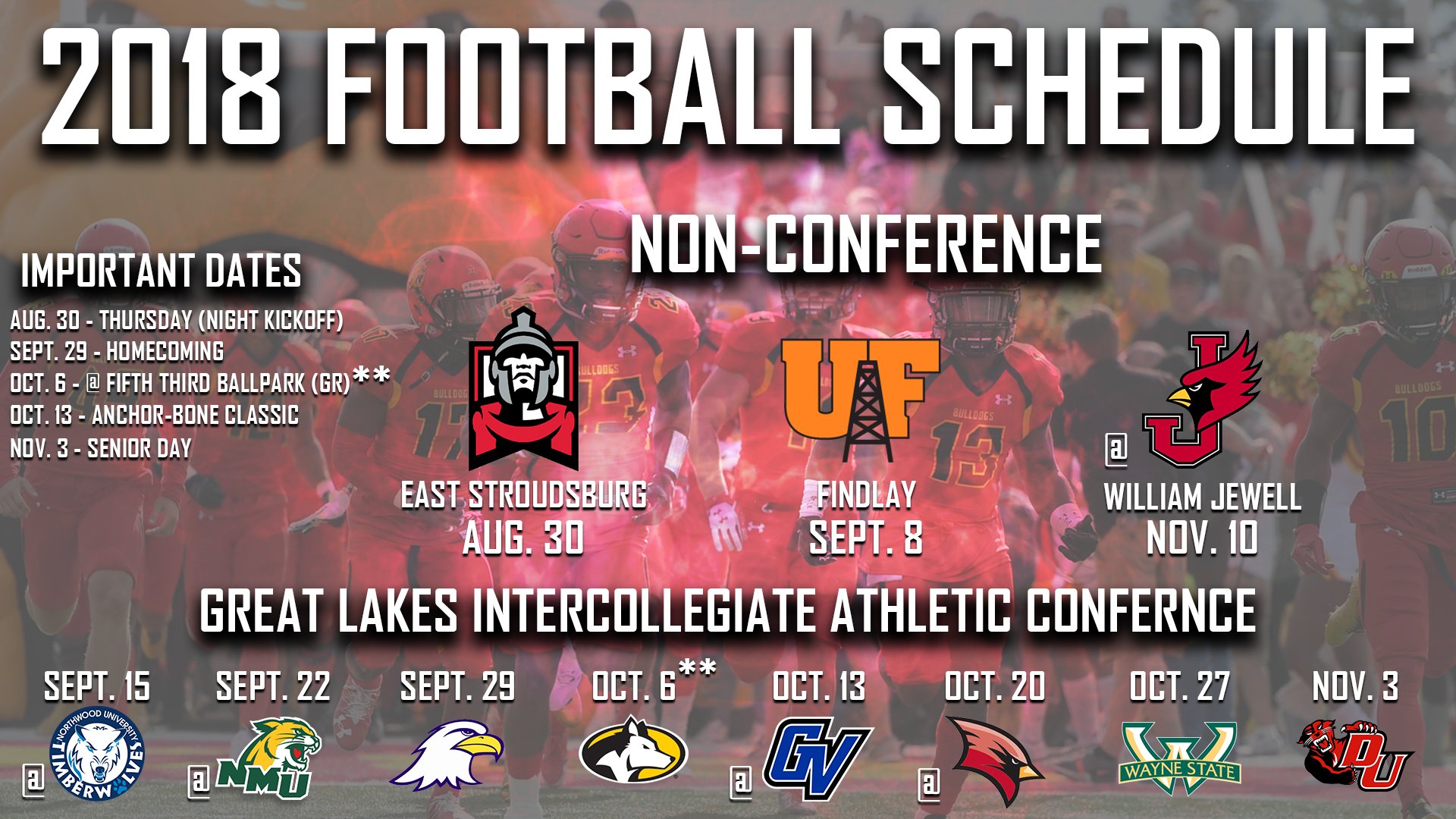 2018 FOOTBALL SCHEDULE

IMPORTANT DATES
AUG. 30 - THURSDAY (NIGHT KICKOFF)
SEPT. 29 - HOMECOMING
OCT. 6 - @ FIFTH THIRD BALLPARK (GR)**
OCT. 13 - ANCHOR-BONE CLASSIC
NOV. 3 - SENIOR DAY

NON-CONFERENCE

EAST STROUDSBURG
AUG. 30

UF
FINDLAY
SEPT. 8

@ J
WILLIAM JEWELL
NOV. 10

GREAT LAKES INTERCOLLEGIATE ATHLETIC CONFERNCE

SEPT. 15
@ NORTHWOOD UNIVERSITY TIMBERWOLVES

SEPT. 22
@ NMU

SEPT. 29

OCT. 6**

OCT. 13
@ GV

OCT. 20
@

OCT. 27
WAYNE STATE

NOV. 3
DU